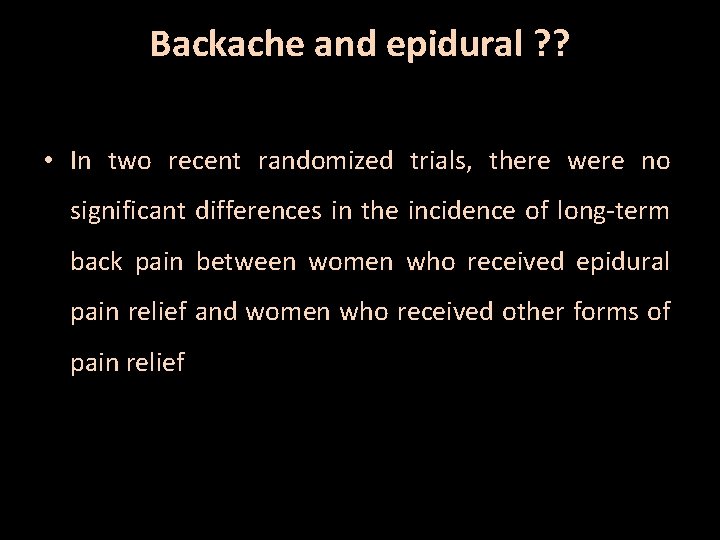 Backache and epidural ??

• In two recent randomized trials, there were no significant differences in the incidence of long-term back pain between women who received epidural pain relief and women who received other forms of pain relief